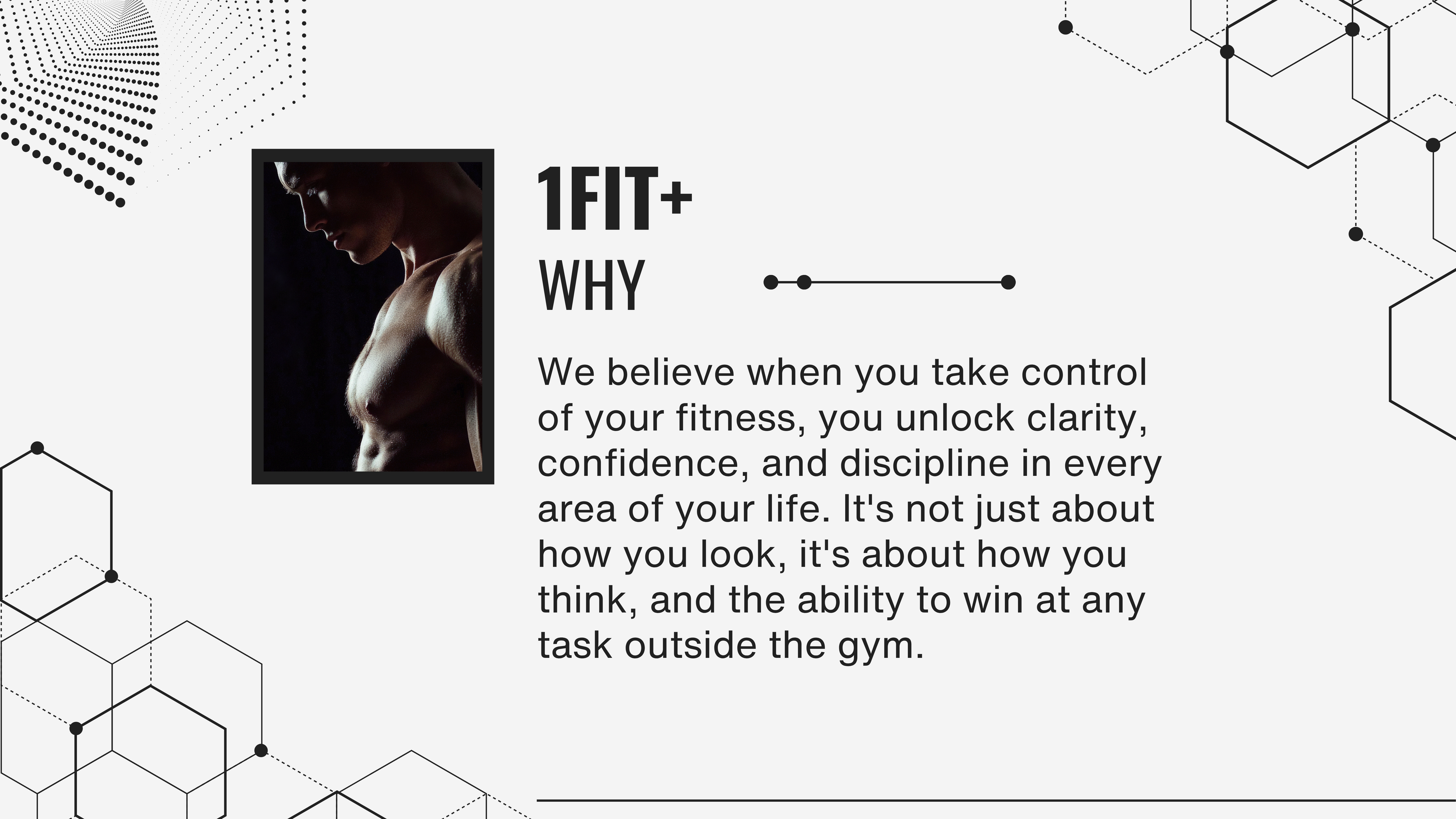 1FIT+
WHY

We believe when you take control of your fitness, you unlock clarity, confidence, and discipline in every area of your life. It's not just about how you look, it's about how you think, and the ability to win at any task outside the gym.